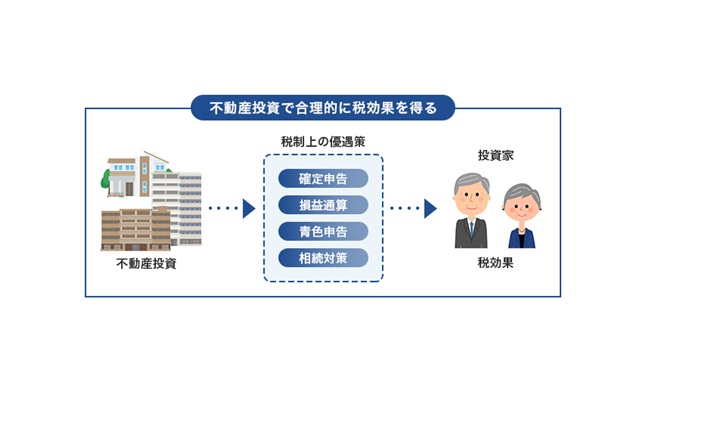 不動産投資で合理的に税効果を得る

不動産投資

税制上の優遇策

確定申告

損益通算

青色申告

相続対策

投資家

税効果